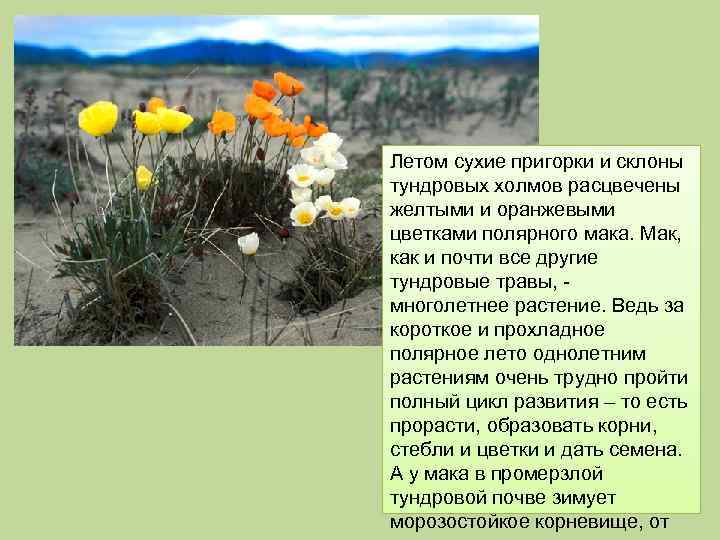 Летом сухие пригорки и склоны тундровых холмов расцвечены желтыми и оранжевыми цветками полярного мака. Мак, как и почти все другие тундровые травы, - многолетнее растение. Ведь за короткое и прохладное полярное лето однолетним растениям очень трудно пройти полный цикл развития – то есть прорасти, образовать корни, стебли и цветки и дать семена. А у мака в промерзлой тундровой почве зимует морозостойкое корневище, от